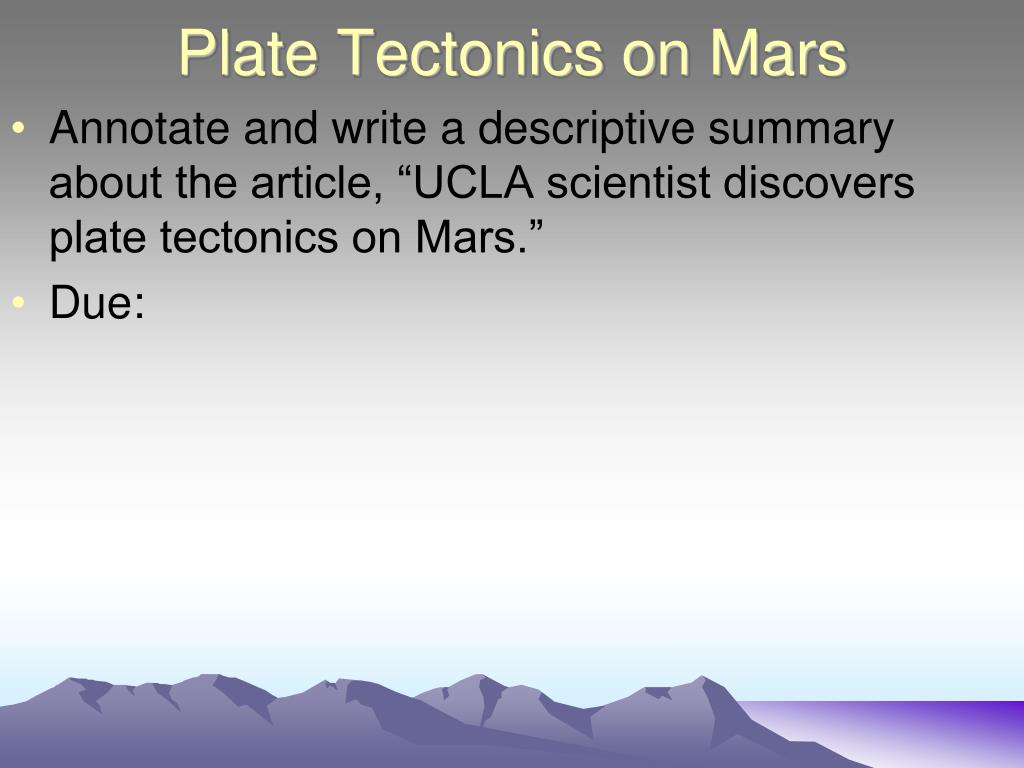 Plate Tectonics on Mars

• Annotate and write a descriptive summary about the article, “UCLA scientist discovers plate tectonics on Mars.”
• Due: